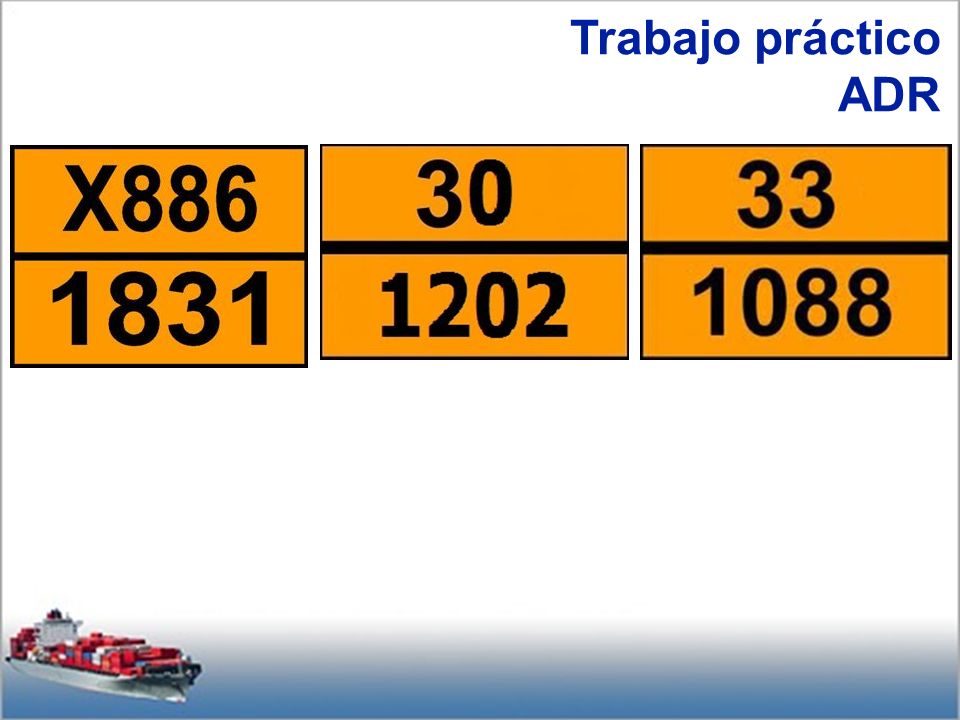 Trabajo práctico
ADR

X886
1831

30
1202

33
1088